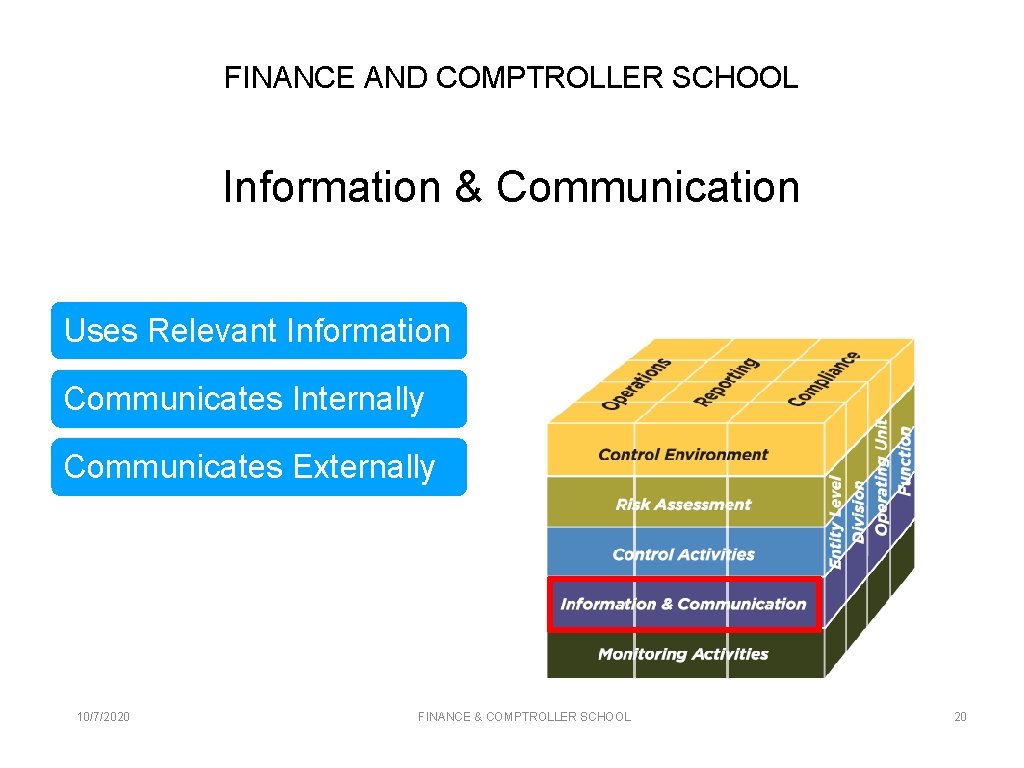 FINANCE AND COMPTROLLER SCHOOL

Information & Communication

Uses Relevant Information

Communicates Internally

Communicates Externally

Operations

Reporting

Compliance

Control Environment

Risk Assessment

Control Activities

Information & Communication

Monitoring Activities

Entity Level

Division

Operating Unit

Function

10/7/2020

FINANCE & COMPTROLLER SCHOOL

20